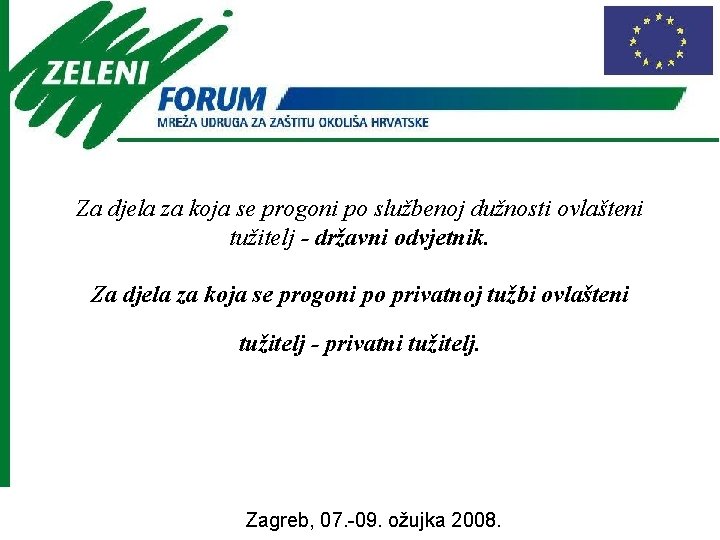 ZELENI FORUM
MREŽA UDRUGA ZA ZAŠTITU OKOLIŠA HRVATSKE

Za djela za koja se progoni po službenoj dužnosti ovlašteni tužitelj - državni odvjetnik.

Za djela za koja se progoni po privatnoj tužbi ovlašteni

tužitelj - privatni tužitelj.

Zagreb, 07.-09. ožujka 2008.